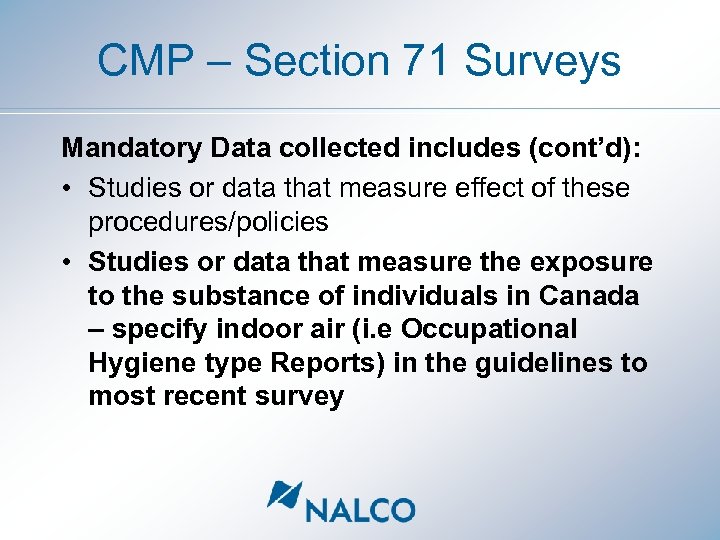 CMP – Section 71 Surveys

Mandatory Data collected includes (cont'd):

• Studies or data that measure effect of these procedures/policies
• Studies or data that measure the exposure to the substance of individuals in Canada – specify indoor air (i.e Occupational Hygiene type Reports) in the guidelines to most recent survey

NALCO